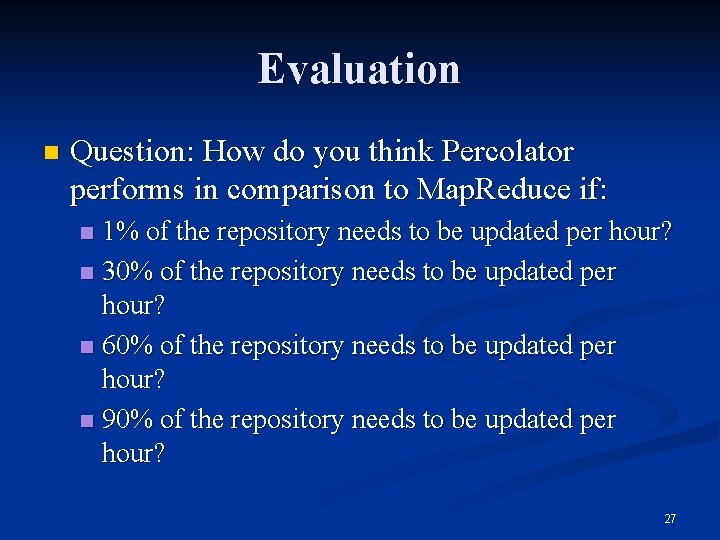 Evaluation

Question: How do you think Percolator performs in comparison to MapReduce if:

1% of the repository needs to be updated per hour?

30% of the repository needs to be updated per hour?

60% of the repository needs to be updated per hour?

90% of the repository needs to be updated per hour?

27